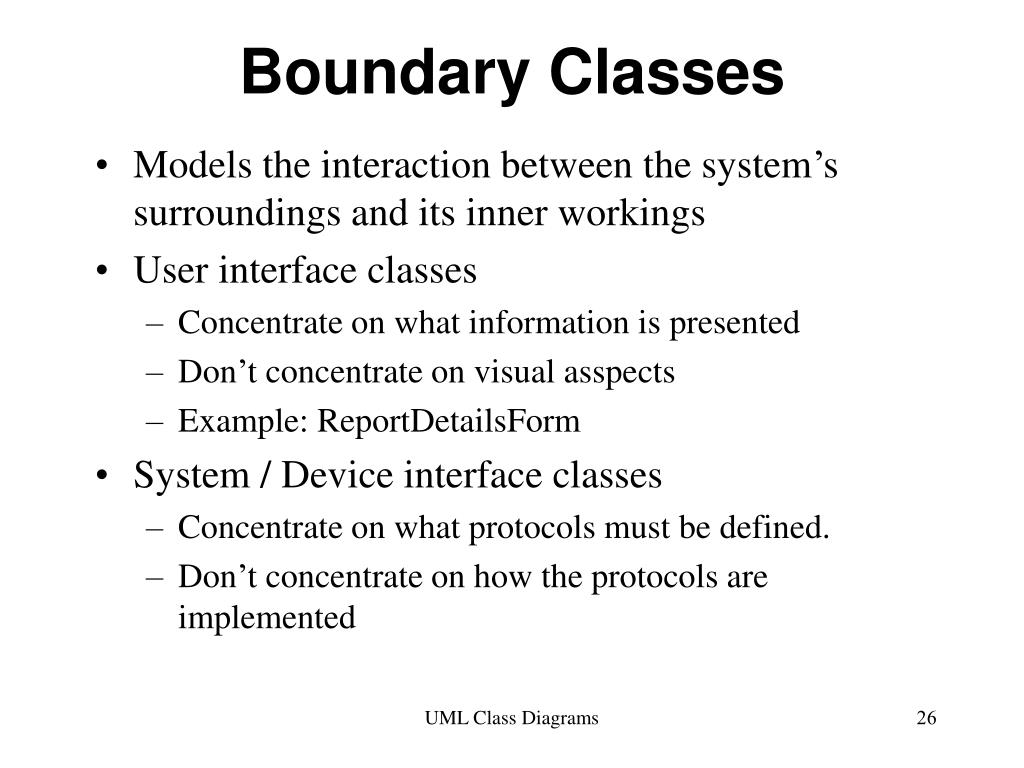 Boundary Classes

• Models the interaction between the system’s surroundings and its inner workings
• User interface classes
– Concentrate on what information is presented
– Don’t concentrate on visual asspects
– Example: ReportDetailsForm
• System / Device interface classes
– Concentrate on what protocols must be defined.
– Don’t concentrate on how the protocols are implemented

UML Class Diagrams

26